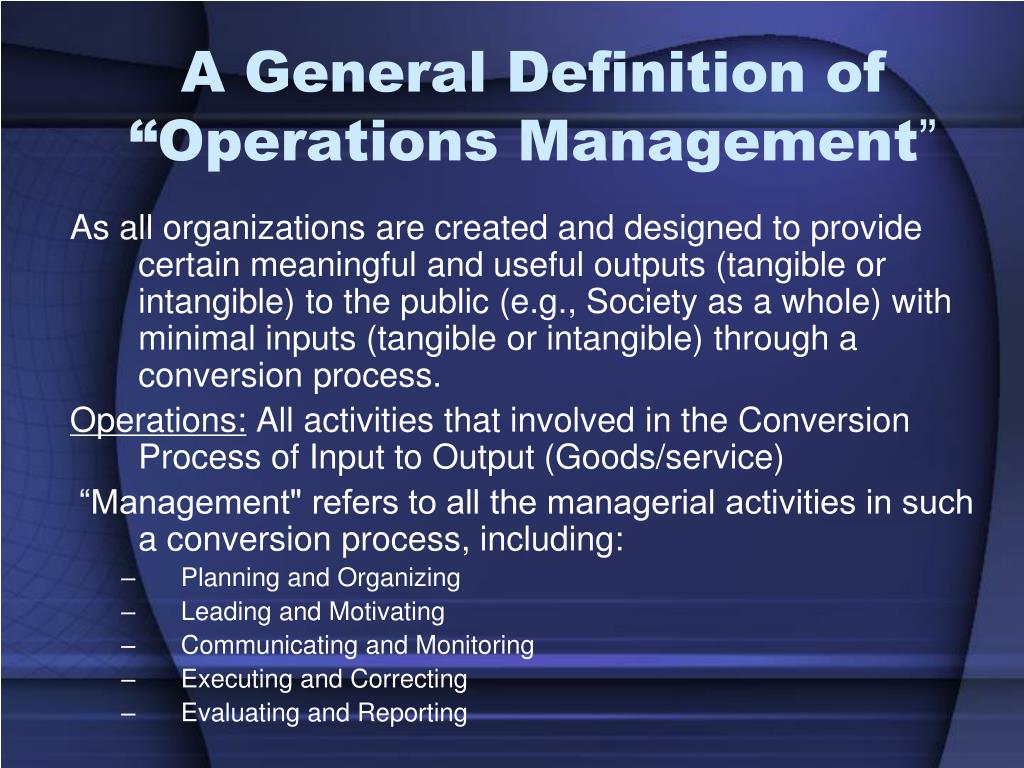 A General Definition of “Operations Management”

As all organizations are created and designed to provide certain meaningful and useful outputs (tangible or intangible) to the public (e.g., Society as a whole) with minimal inputs (tangible or intangible) through a conversion process.

Operations: All activities that involved in the Conversion Process of Input to Output (Goods/service)

“Management" refers to all the managerial activities in such a conversion process, including:

– Planning and Organizing
– Leading and Motivating
– Communicating and Monitoring
– Executing and Correcting
– Evaluating and Reporting